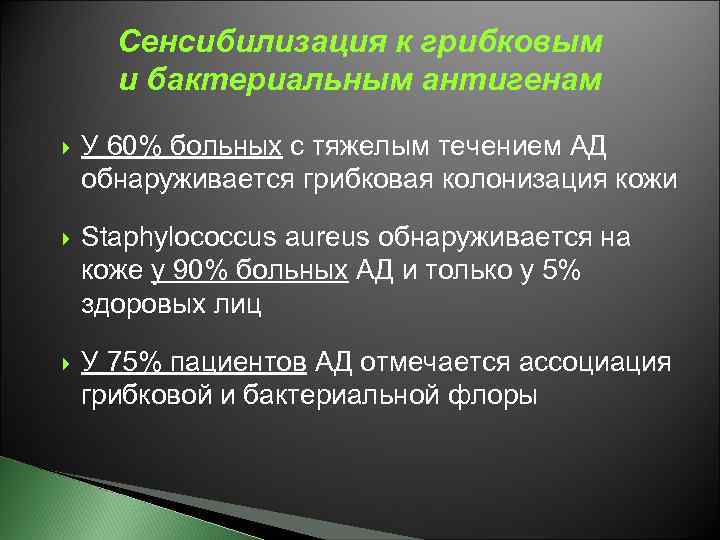 Сенсибилизация к грибковым и бактериальным антигенам

У 60% больных с тяжелым течением АД обнаруживается грибковая колонизация кожи

Staphylococcus aureus обнаруживается на коже у 90% больных АД и только у 5% здоровых лиц

У 75% пациентов АД отмечается ассоциация грибковой и бактериальной флоры